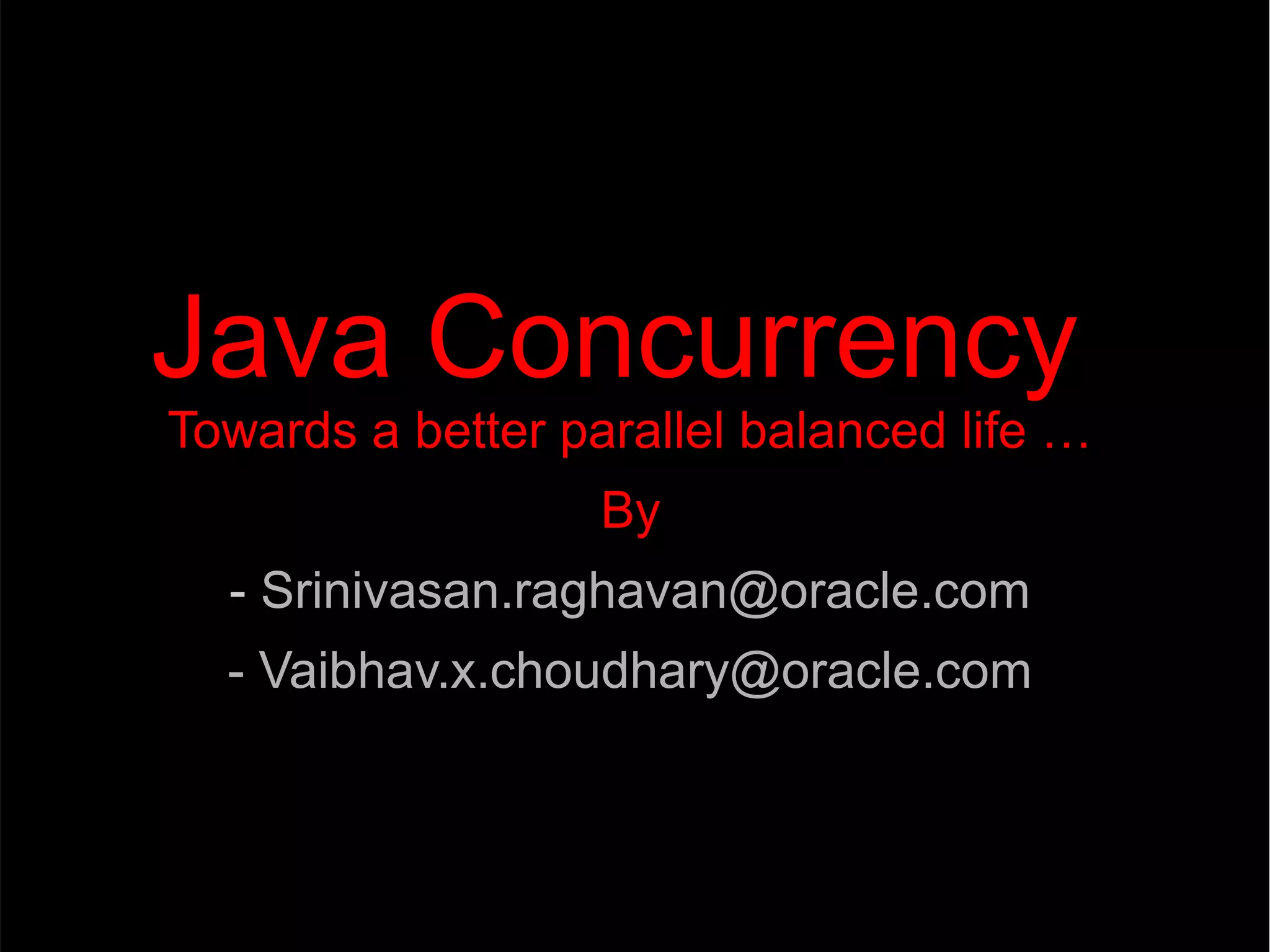 Java Concurrency

Towards a better parallel balanced life …

By

- Srinivasan.raghavan@oracle.com

- Vaibhav.x.choudhary@oracle.com